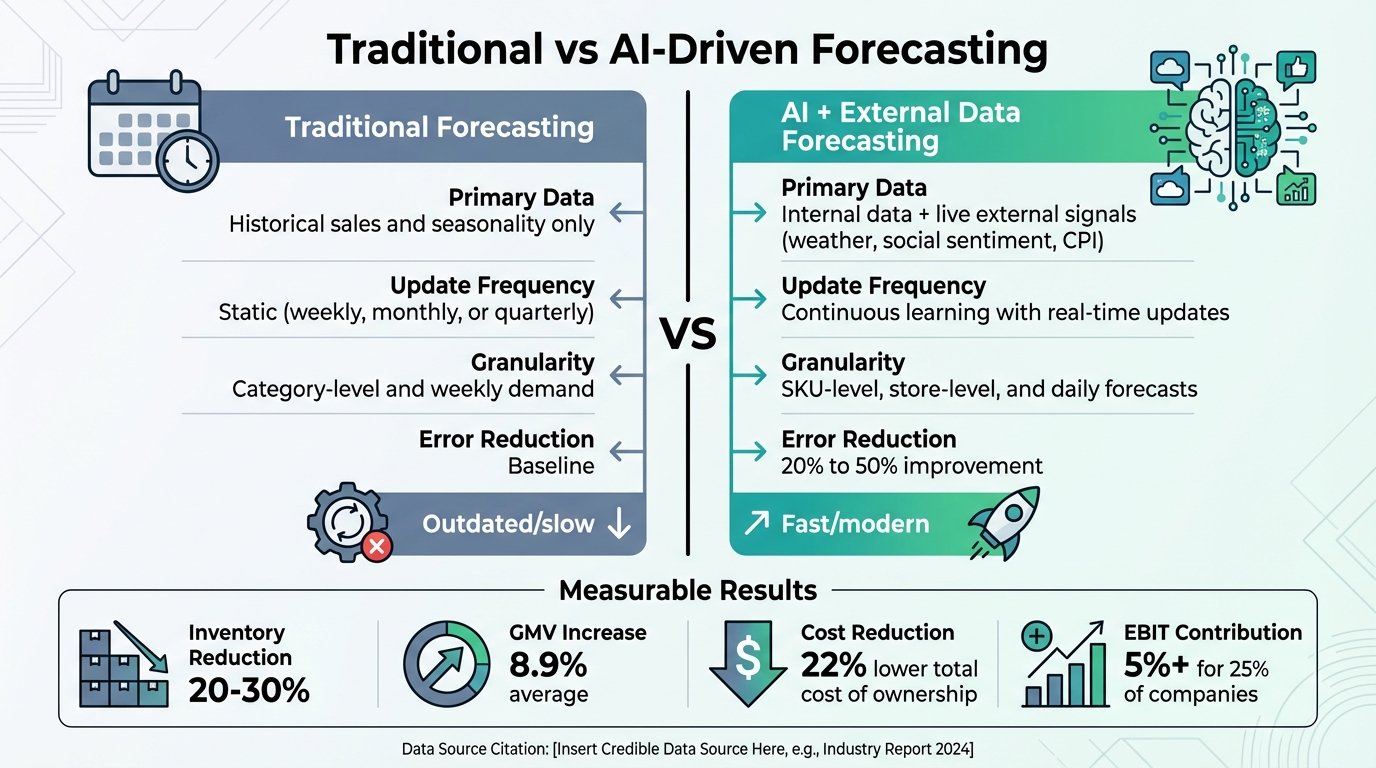 Traditional vs AI-Driven Forecasting

Traditional Forecasting

Primary Data
Historical sales and seasonality only

Update Frequency
Static (weekly, monthly, or quarterly)

Granularity
Category-level and weekly demand

Error Reduction
Baseline

Outdated/slow

VS

AI + External Data Forecasting

Primary Data
Internal data + live external signals (weather, social sentiment, CPI)

Update Frequency
Continuous learning with real-time updates

Granularity
SKU-level, store-level, and daily forecasts

Error Reduction
20% to 50% improvement

Fast/modern

Measurable Results

Inventory Reduction
20-30%

GMV Increase
8.9%
average

Cost Reduction
22% lower total cost of ownership

EBIT Contribution
5%+ for 25% of companies

Data Source Citation: [Insert Credible Data Source Here, e.g., Industry Report 2024]